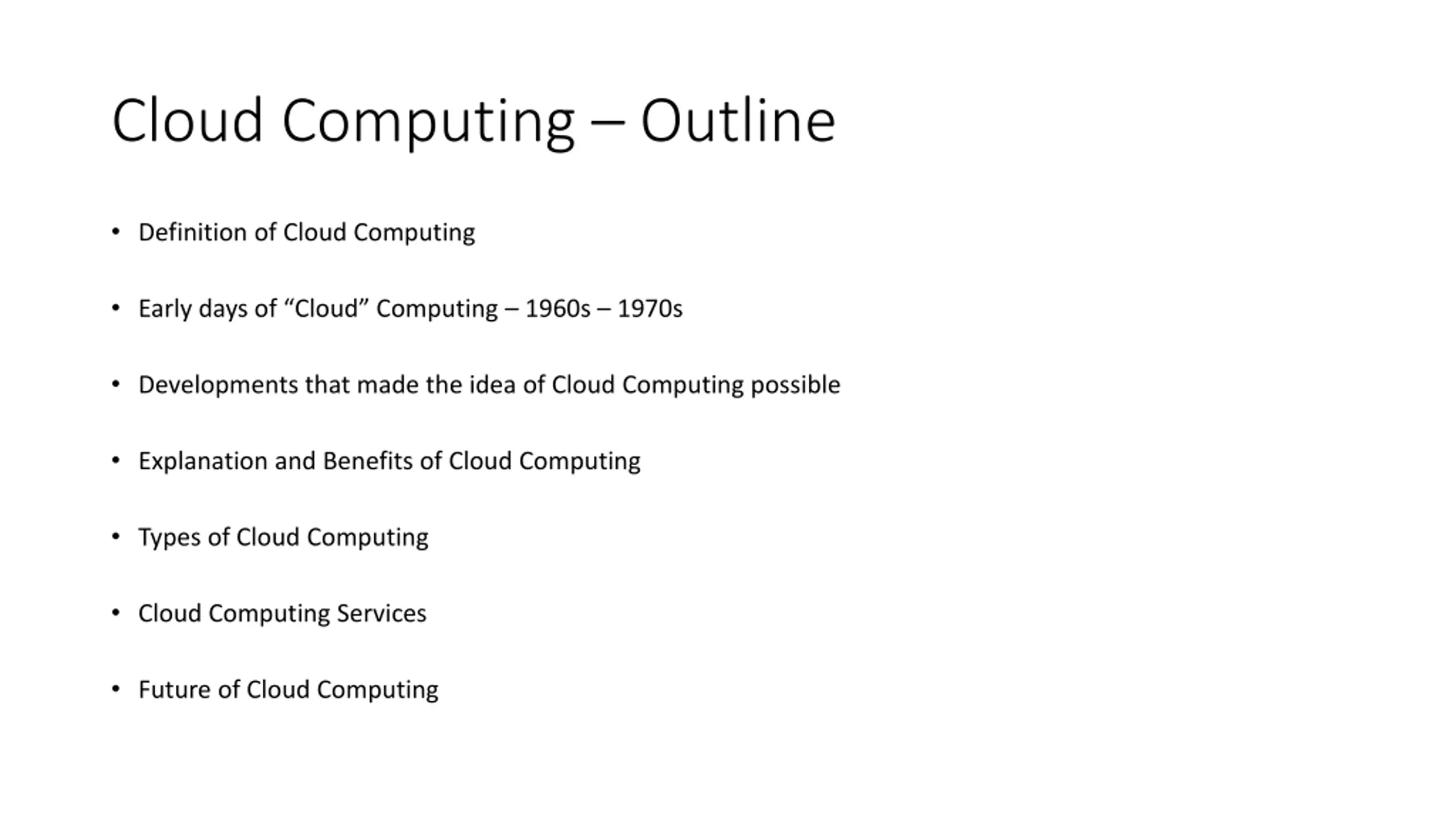 Cloud Computing – Outline

• Definition of Cloud Computing

• Early days of “Cloud” Computing – 1960s – 1970s

• Developments that made the idea of Cloud Computing possible

• Explanation and Benefits of Cloud Computing

• Types of Cloud Computing

• Cloud Computing Services

• Future of Cloud Computing